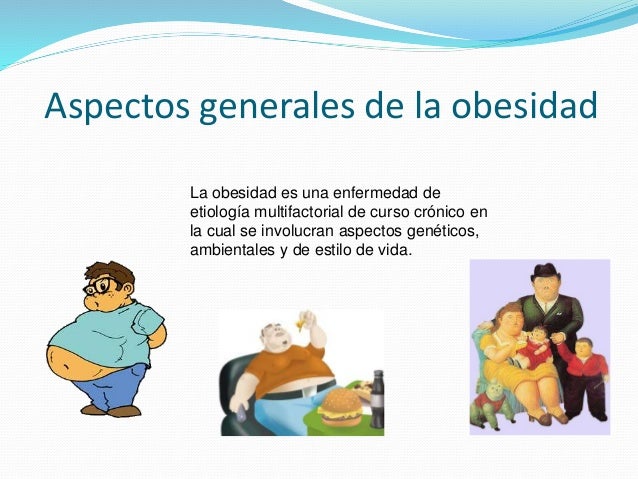 Aspectos generales de la obesidad

La obesidad es una enfermedad de etiología multifactorial de curso crónico en la cual se involucran aspectos genéticos, ambientales y de estilo de vida.